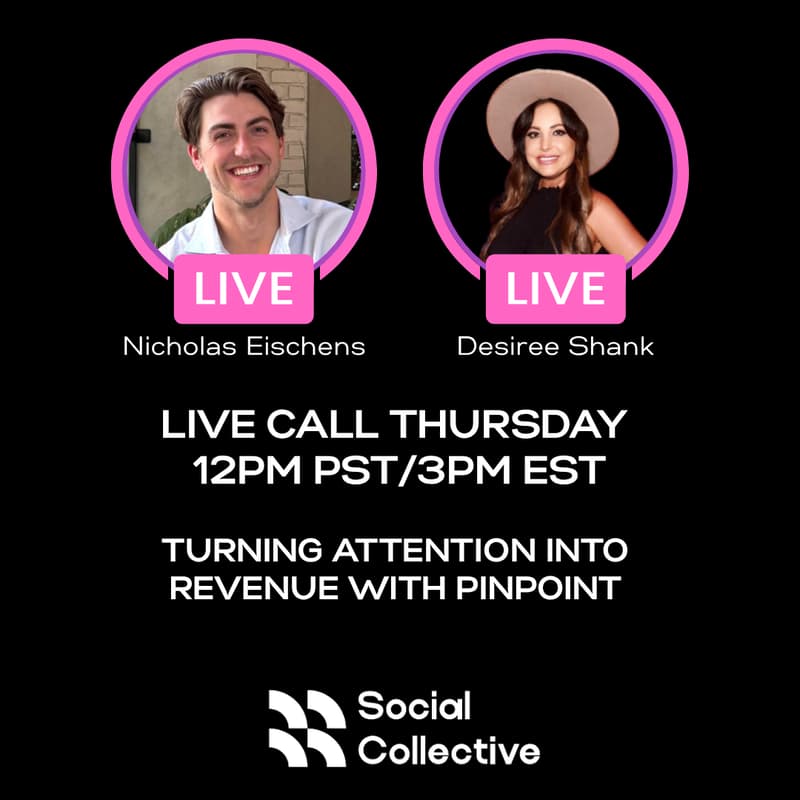 LIVE
Nicholas Eischens

LIVE
Desiree Shank

LIVE CALL THURSDAY
12PM PST/3PM EST

TURNING ATTENTION INTO REVENUE WITH PINPOINT

Social Collective